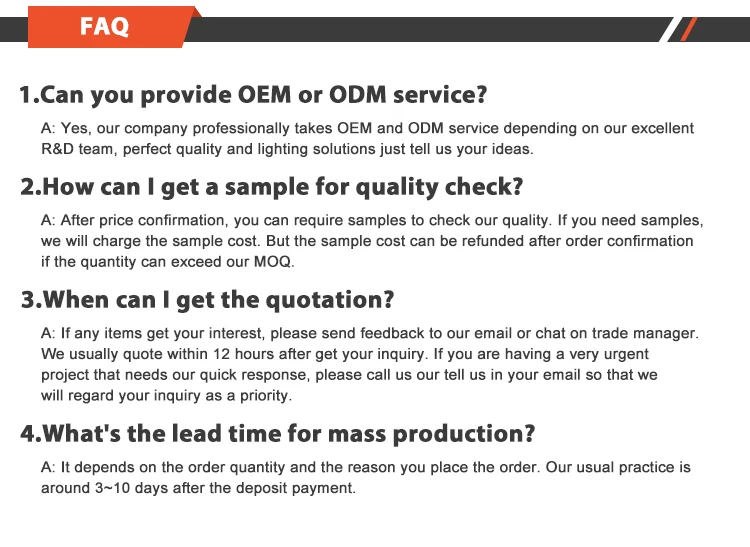 FAQ

1.Can you provide OEM or ODM service?

A: Yes, our company professionally takes OEM and ODM service depending on our excellent R&D team, perfect quality and lighting solutions just tell us your ideas.

2.How can I get a sample for quality check?

A: After price confirmation, you can require samples to check our quality. If you need samples, we will charge the sample cost. But the sample cost can be refunded after order confirmation if the quantity can exceed our MOQ.

3.When can I get the quotation?

A: If any items get your interest, please send feedback to our email or chat on trade manager. We usually quote within 12 hours after get your inquiry. If you are having a very urgent project that needs our quick response, please call us our tell us in your email so that we will regard your inquiry as a priority.

4.What's the lead time for mass production?

A: It depends on the order quantity and the reason you place the order. Our usual practice is around 3~10 days after the deposit payment.